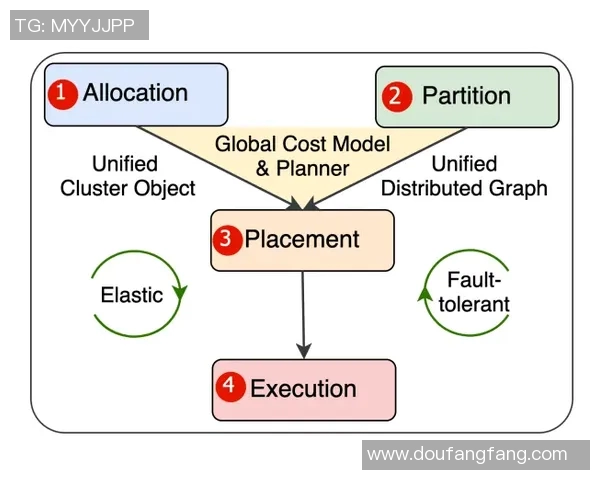 TG: MYYJJPP

1 Allocation

2 Partition

Global Cost Model & Planner

Unified Cluster Object

Unified Distributed Graph

3 Placement

Elastic

Fault-tolerant

4 Execution

www.doufangfang.com